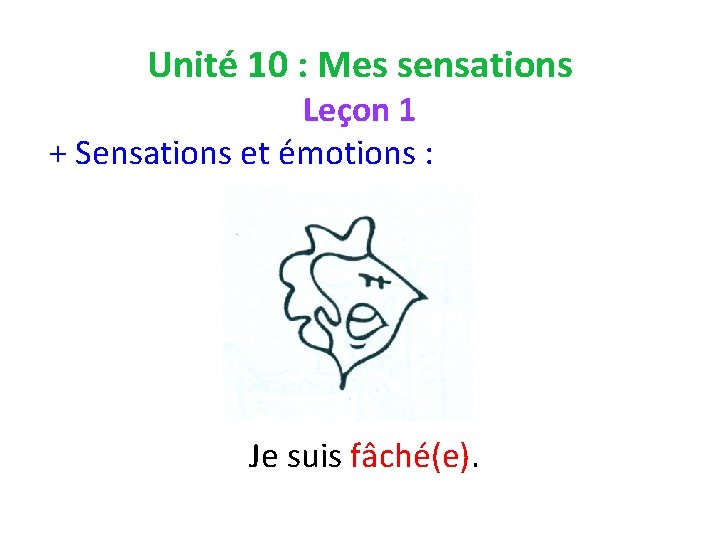 Unité 10 : Mes sensations

Leçon 1

+ Sensations et émotions :

Je suis fâché(e).